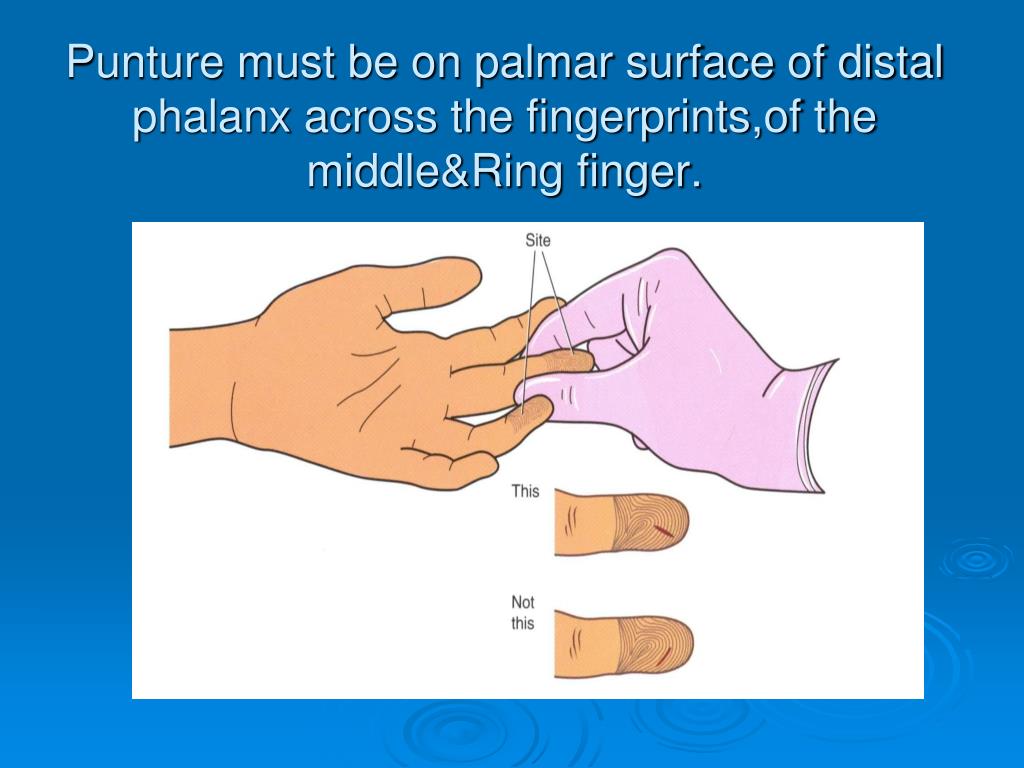 Punture must be on palmar surface of distal phalanx across the fingerprints,of the middle&Ring finger.

Site

This

Not this